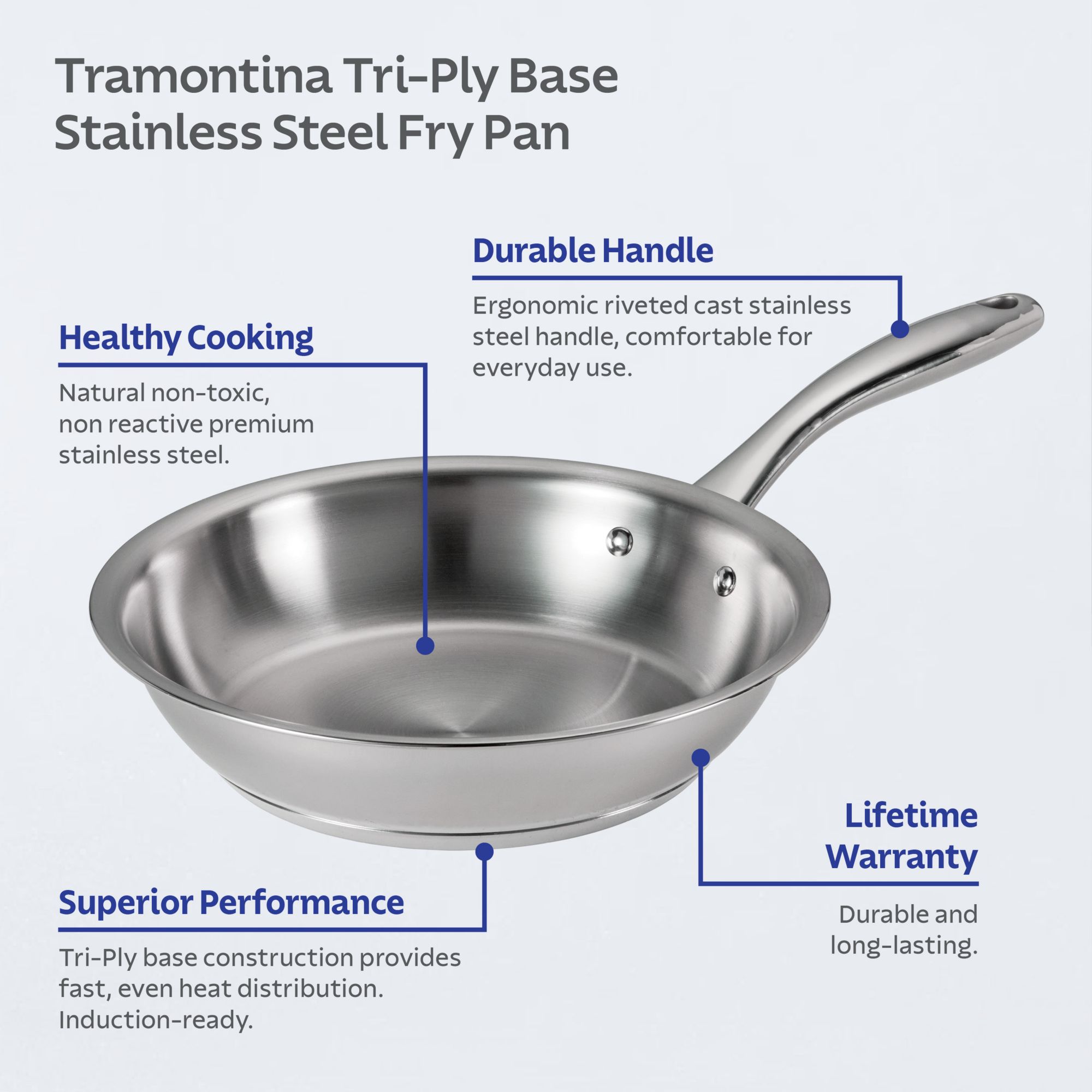 Tramontina Tri-Ply Base Stainless Steel Fry Pan

Durable Handle

Ergonomic riveted cast stainless steel handle, comfortable for everyday use.

Healthy Cooking

Natural non-toxic, non reactive premium stainless steel.

Lifetime Warranty

Durable and long-lasting.

Superior Performance

Tri-Ply base construction provides fast, even heat distribution. Induction-ready.